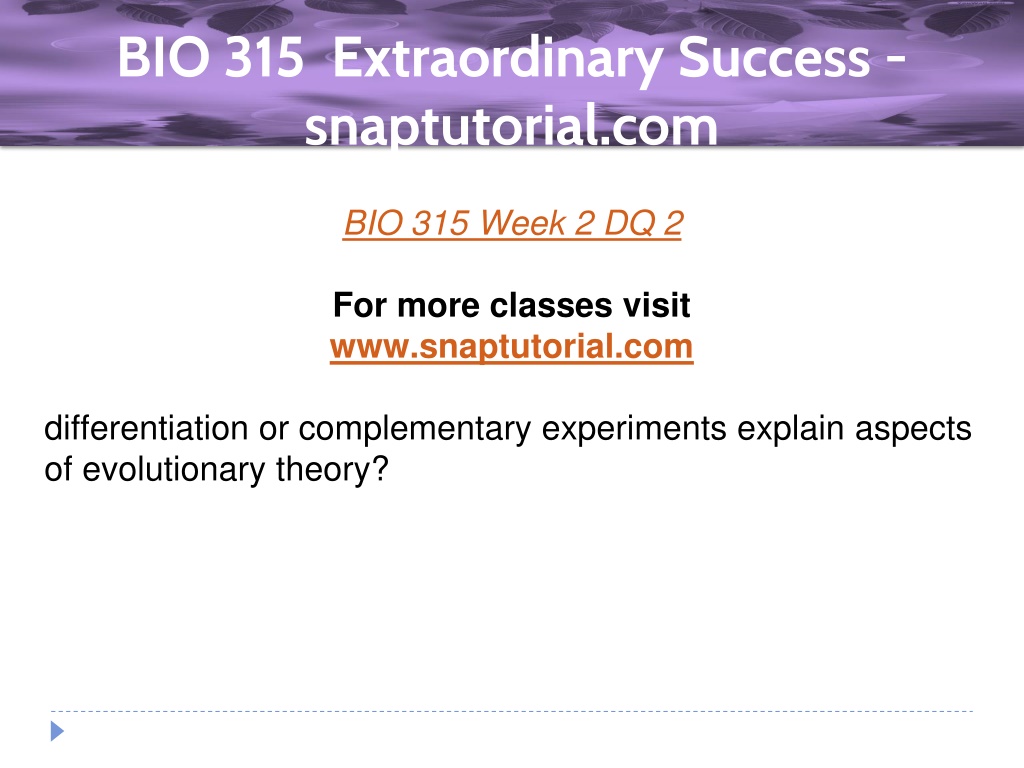 BIO 315 Extraordinary Success - snaptutorial.com

BIO 315 Week 2 DQ 2

For more classes visit
www.snaptutorial.com

differentiation or complementary experiments explain aspects of evolutionary theory?